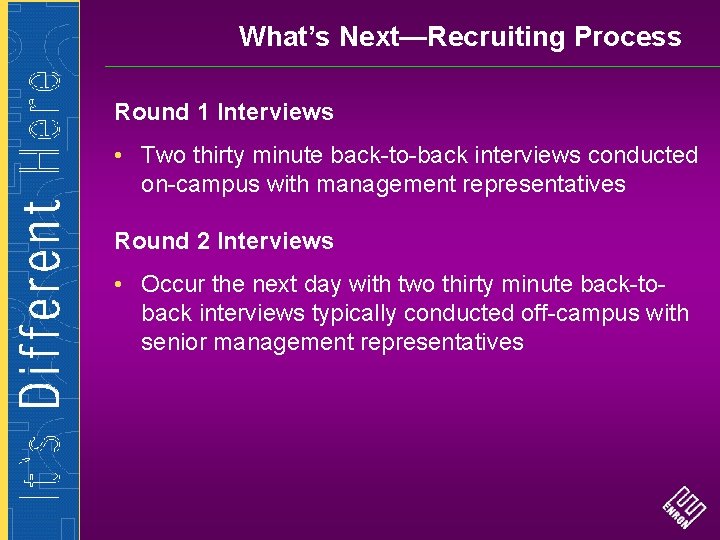 It's Different Here

What's Next—Recruiting Process

Round 1 Interviews

• Two thirty minute back-to-back interviews conducted on-campus with management representatives

Round 2 Interviews

• Occur the next day with two thirty minute back-to-back interviews typically conducted off-campus with senior management representatives

ENRON